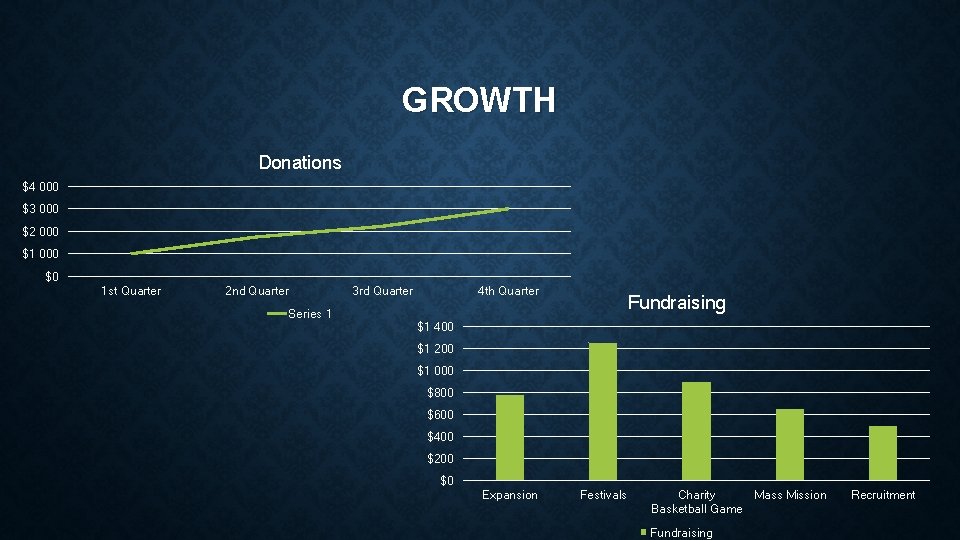 GROWTH

Donations

$4 000
$3 000
$2 000
$1 000
$0

1st Quarter 2nd Quarter 3rd Quarter 4th Quarter

Series 1

Fundraising

$1 400
$1 200
$1 000
$800
$600
$400
$200
$0

Expansion Festivals Charity Basketball Game Mass Mission Recruitment

Fundraising